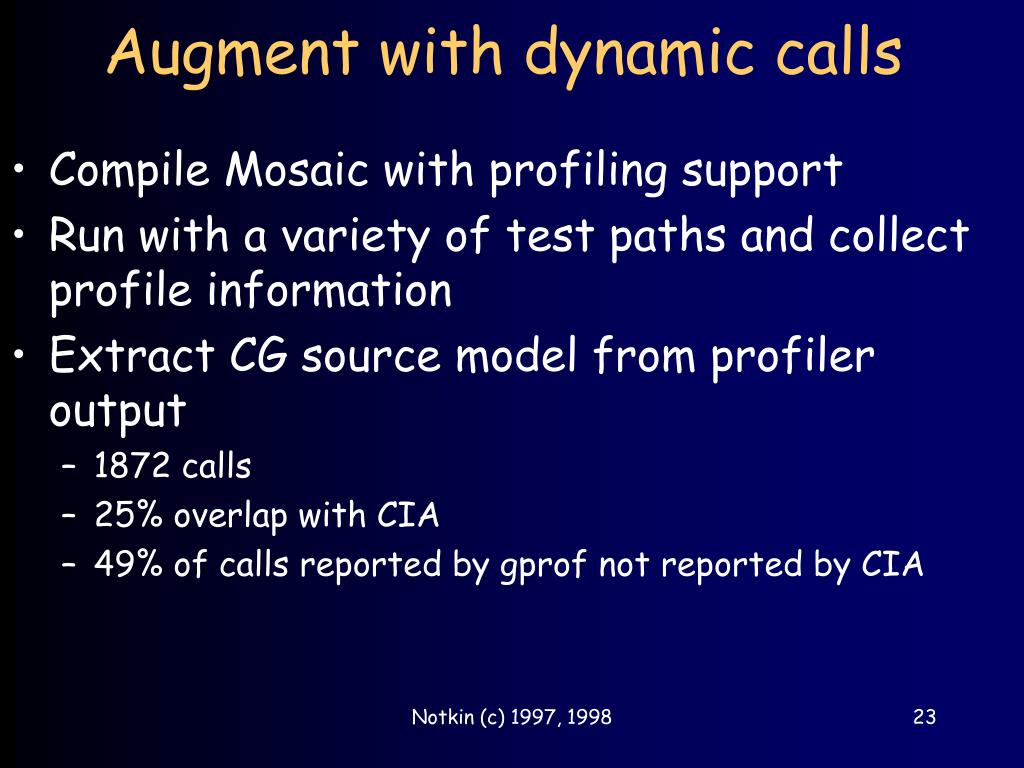 Augment with dynamic calls

• Compile Mosaic with profiling support
• Run with a variety of test paths and collect profile information
• Extract CG source model from profiler output
– 1872 calls
– 25% overlap with CIA
– 49% of calls reported by gprof not reported by CIA

Notkin (c) 1997, 1998

23